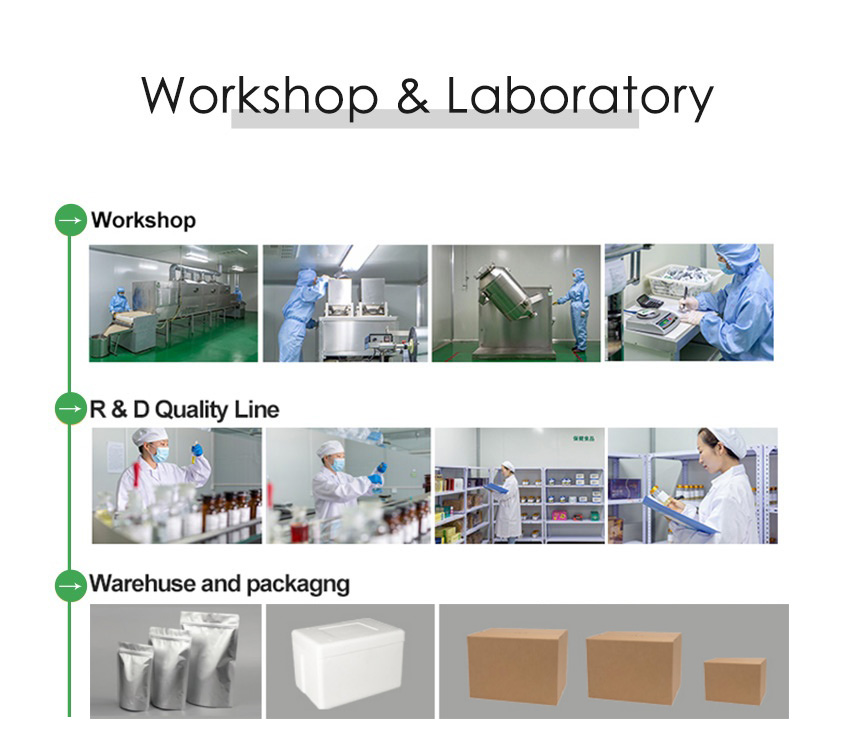 Workshop & Laboratory

Workshop

R & D Quality Line

保健食品

Warehuse and packagng